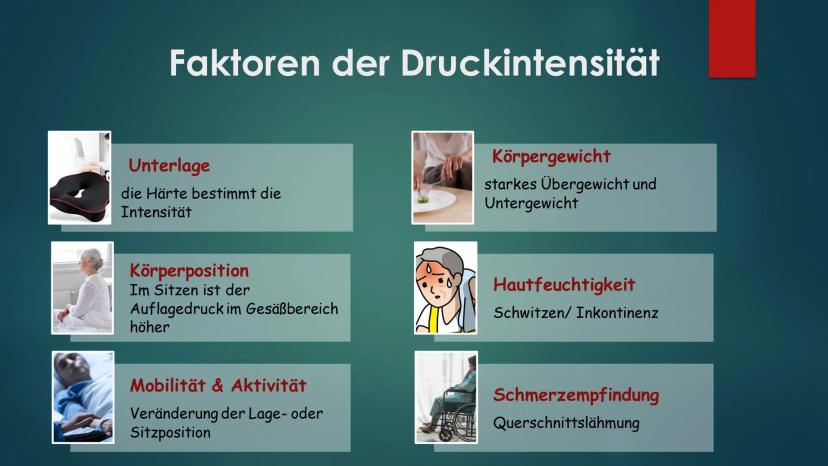 Faktoren der Druckintensität

Unterlage
die Härte bestimmt die Intensität

Körperposition
Im Sitzen ist der Auflagedruck im Gesäßbereich höher

Mobilität & Aktivität
Veränderung der Lage- oder Sitzposition

Körpergewicht
starkes Übergewicht und Untergewicht

Hautfeuchtigkeit
Schwitzen/ Inkontinenz

Schmerzempfindung
Querschnittslähmung